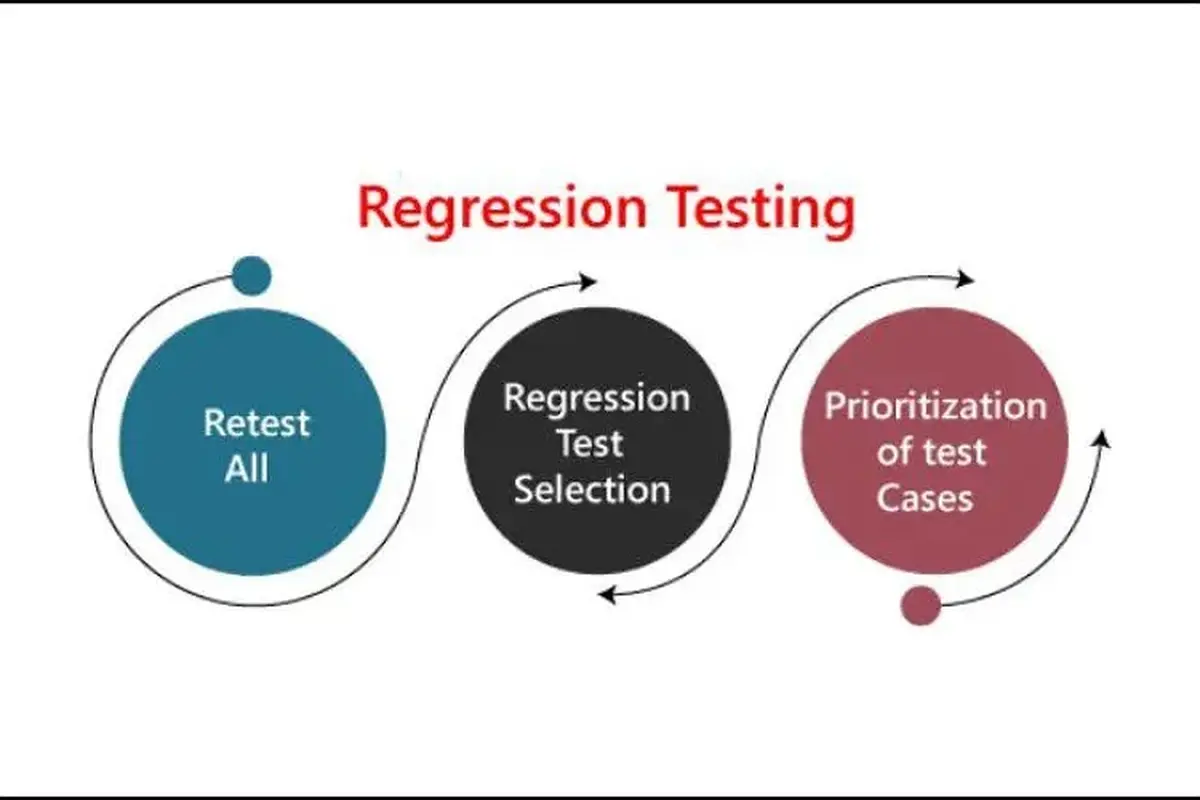 Regression Testing

Retest All

Regression Test Selection

Prioritization of test Cases